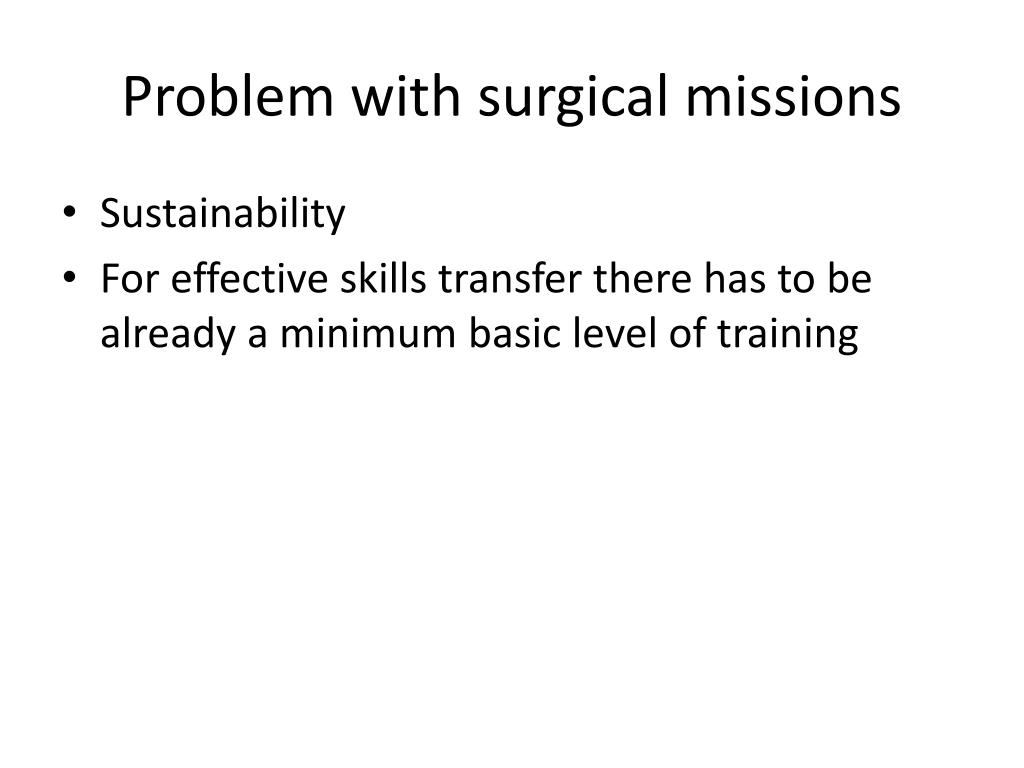 Problem with surgical missions

• Sustainability
• For effective skills transfer there has to be already a minimum basic level of training